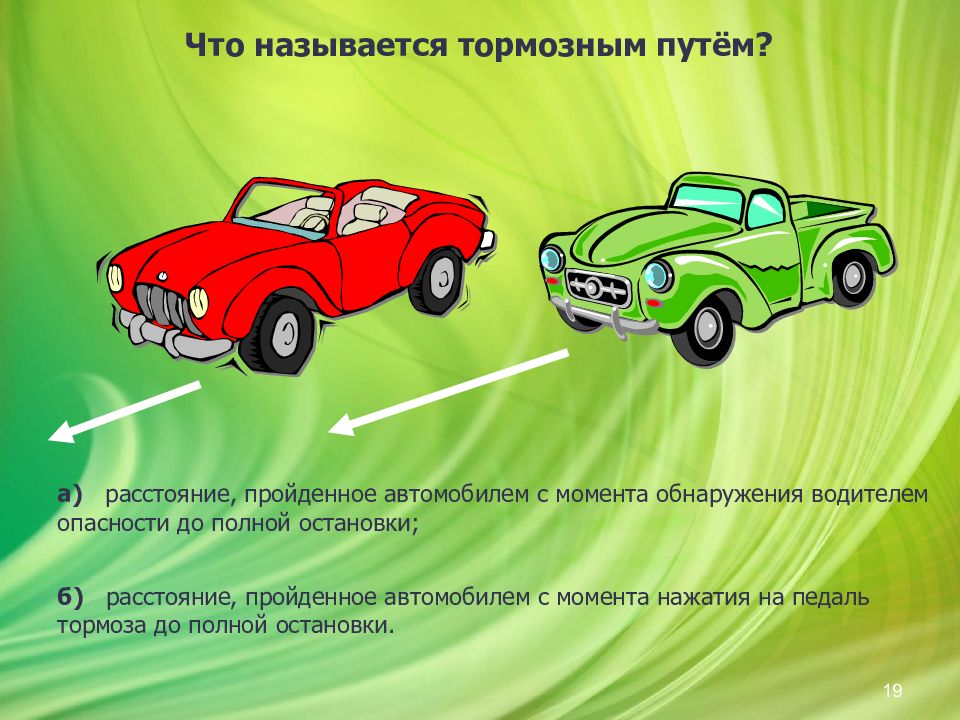 Что называется тормозным путём?

а) расстояние, пройденное автомобилем с момента обнаружения водителем опасности до полной остановки;

б) расстояние, пройденное автомобилем с момента нажатия на педаль тормоза до полной остановки.

19